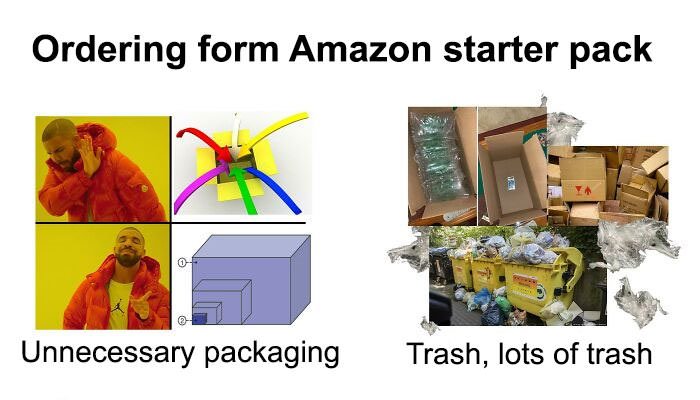 Ordering form Amazon starter pack

①

②

Unnecessary packaging

Trash, lots of trash